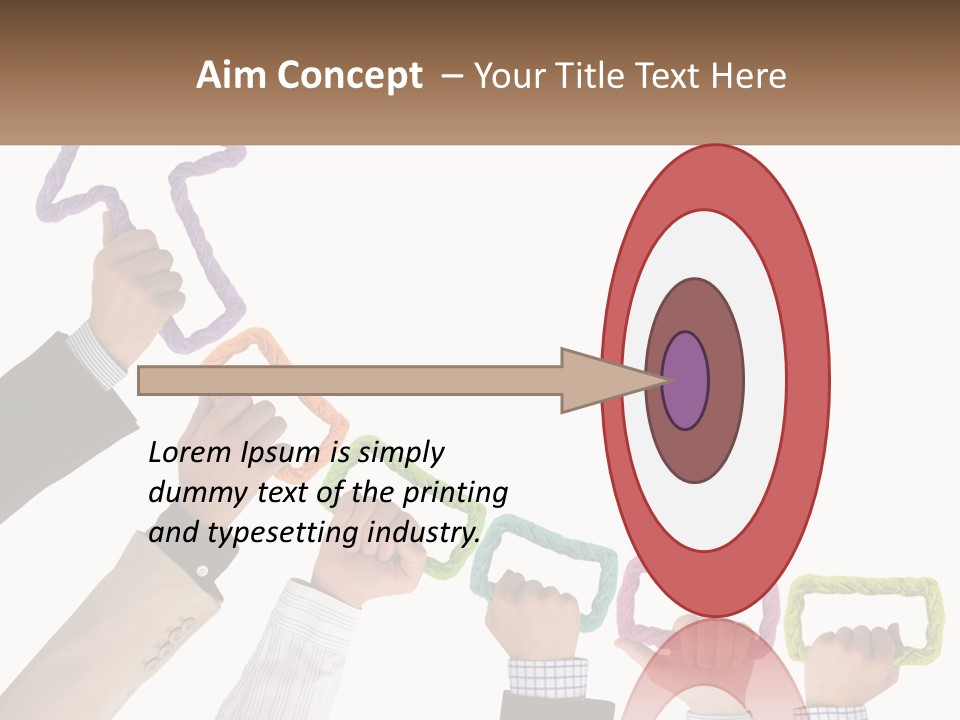 Aim Concept – Your Title Text Here

Lorem Ipsum is simply dummy text of the printing and typesetting industry.